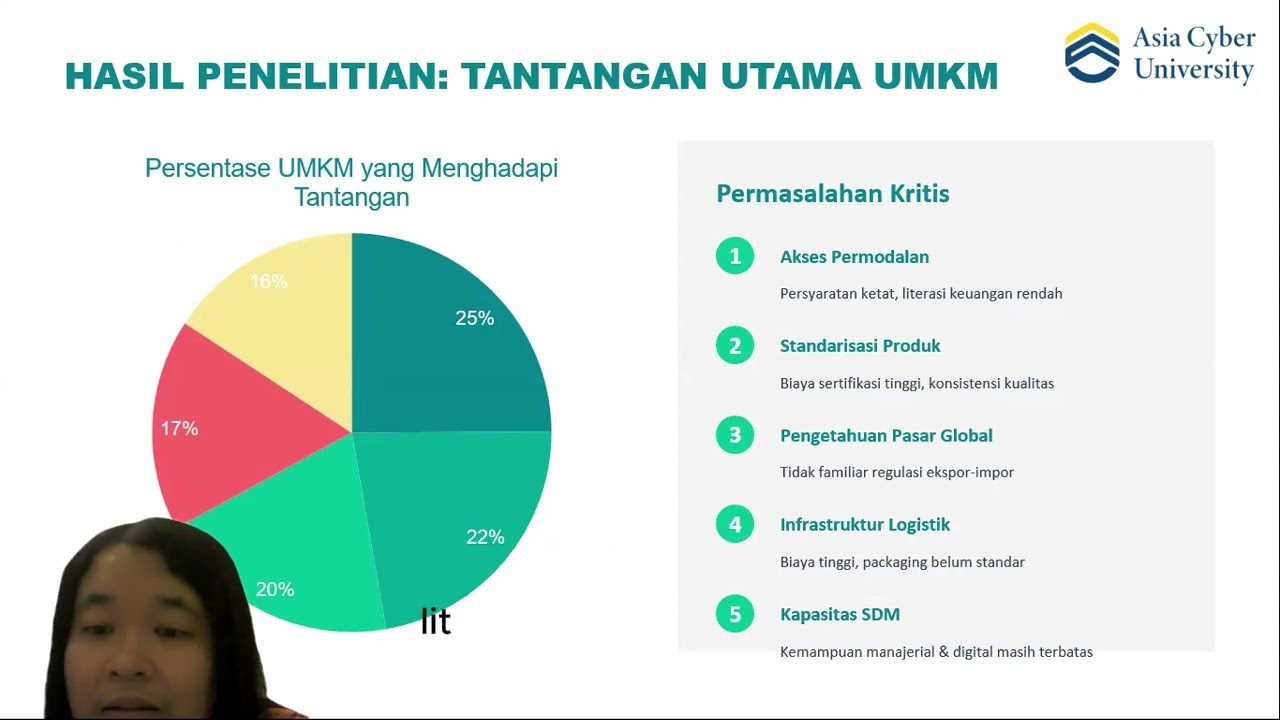 HASIL PENELITIAN: TANTANGAN UTAMA UMKM

Asia Cyber University

Persentase UMKM yang Menghadapi Tantangan

16%
25%
17%
22%
20%

lit

Permasalahan Kritis

1 Akses Permodalan
Persyaratan ketat, literasi keuangan rendah

2 Standarisasi Produk
Biaya sertifikasi tinggi, konsistensi kualitas

3 Pengetahuan Pasar Global
Tidak familiar regulasi ekspor-impor

4 Infrastruktur Logistik
Biaya tinggi, packaging belum standar

5 Kapasitas SDM
Kemampuan manajerial & digital masih terbatas